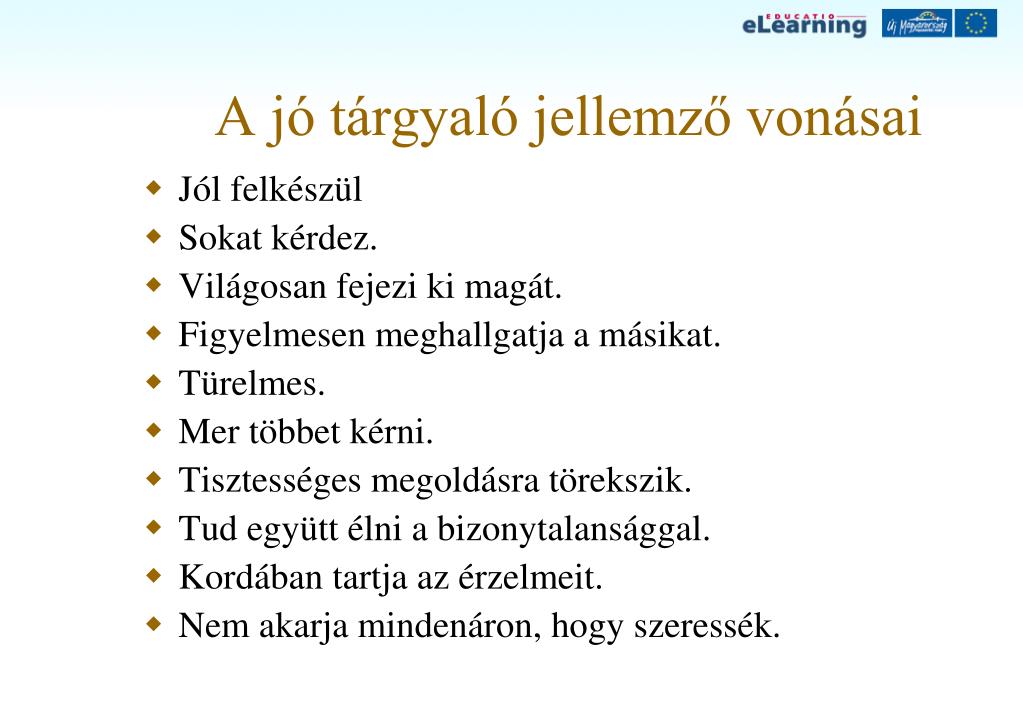 EDUCATIO eLearning Új Magyarország

A jó tárgyaló jellemző vonásai

- Jól felkészül
- Sokat kérdez.
- Világosan fejezi ki magát.
- Figyelmesen meghallgatja a másikat.
- Türelmes.
- Mer többet kérni.
- Tisztességes megoldásra törekszik.
- Tud együtt élni a bizonytalansággal.
- Kordában tartja az érzelmeit.
- Nem akarja mindenáron, hogy szeressék.